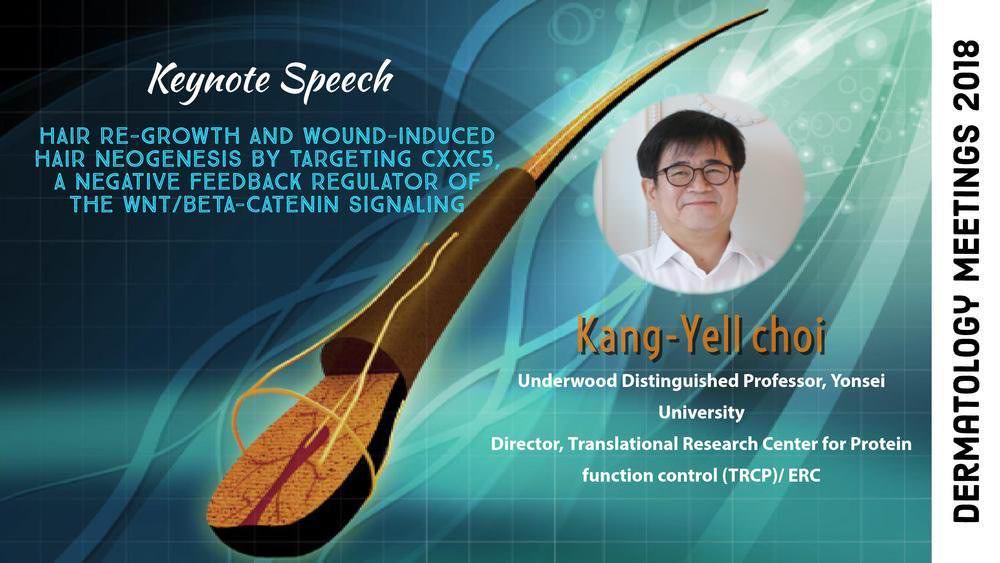 Keynote Speech

HAIR RE-GROWTH AND WOUND-INDUCED HAIR NEOGENESIS BY TARGETING CXXC5, A NEGATIVE FEEDBACK REGULATOR OF THE WNT/BETA-CATENIN SIGNALING

Kang-Yell choi

Underwood Distinguished Professor, Yonsei University

Director, Translational Research Center for Protein function control (TRCP)/ ERC

DERMATOLOGY MEETINGS 2018